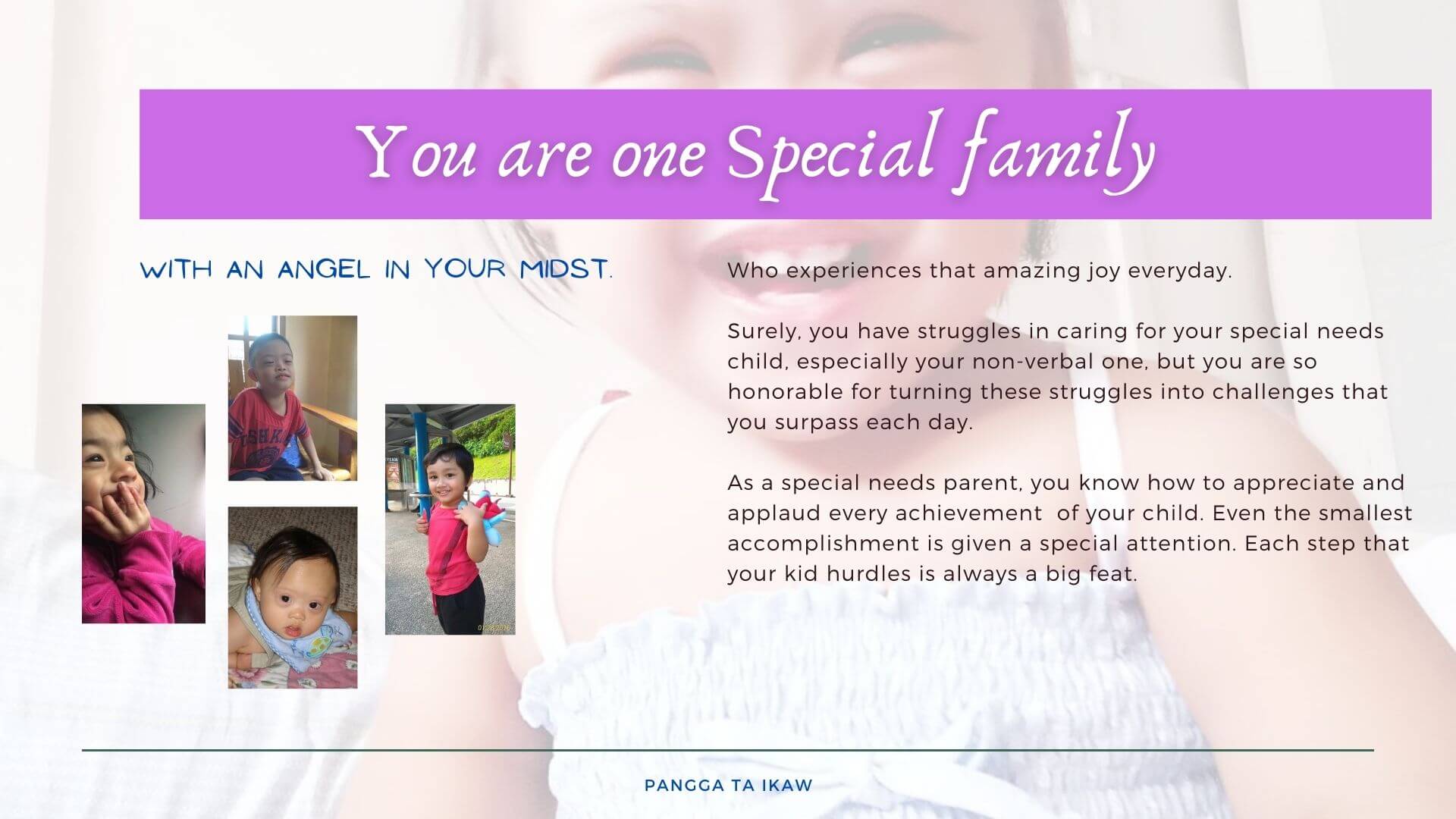 You are one Special family

WITH AN ANGEL IN YOUR MIDST.

Who experiences that amazing joy everyday.

Surely, you have struggles in caring for your special needs child, especially your non-verbal one, but you are so honorable for turning these struggles into challenges that you surpass each day.

As a special needs parent, you know how to appreciate and applaud every achievement of your child. Even the smallest accomplishment is given a special attention. Each step that your kid hurdles is always a big feat.

PANGGA TA IKAW